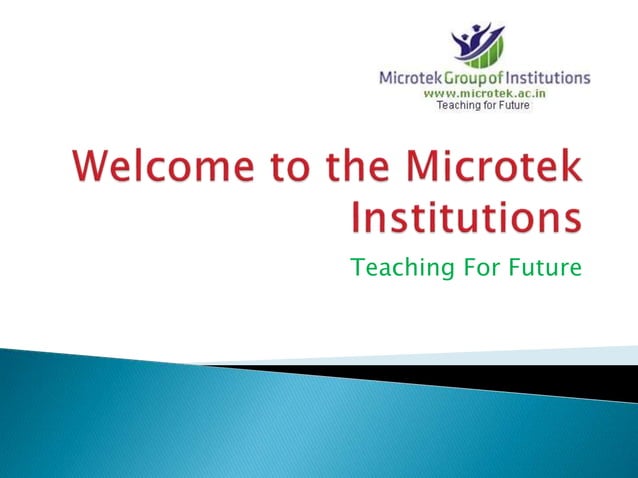 Microtek Group of Institutions
www.microtek.ac.in
Teaching for Future

Welcome to the Microtek Institutions

Teaching For Future